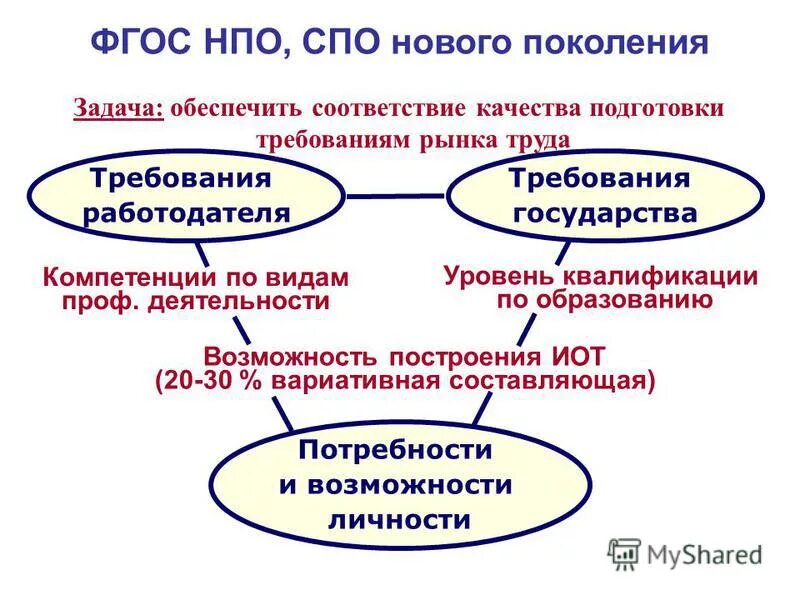 ФГОС НПО, СПО нового поколения

Задача: обеспечить соответствие качества подготовки требованиям рынка труда

Требования работодателя

Требования государства

Компетенции по видам проф. деятельности

Уровень квалификации по образованию

Возможность построения ИОТ (20-30 % вариативная составляющая)

Потребности и возможности личности

MyShared